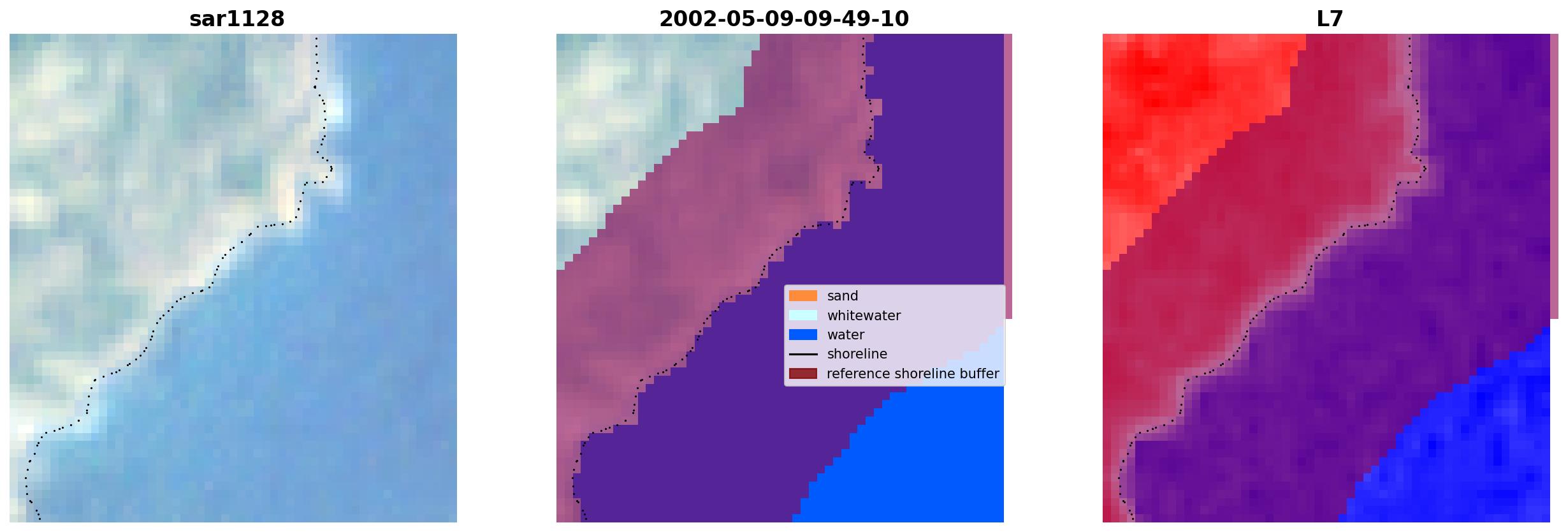 sar1128

2002-05-09-09-49-10

sand
whitewater
water
shoreline
reference shoreline buffer

L7